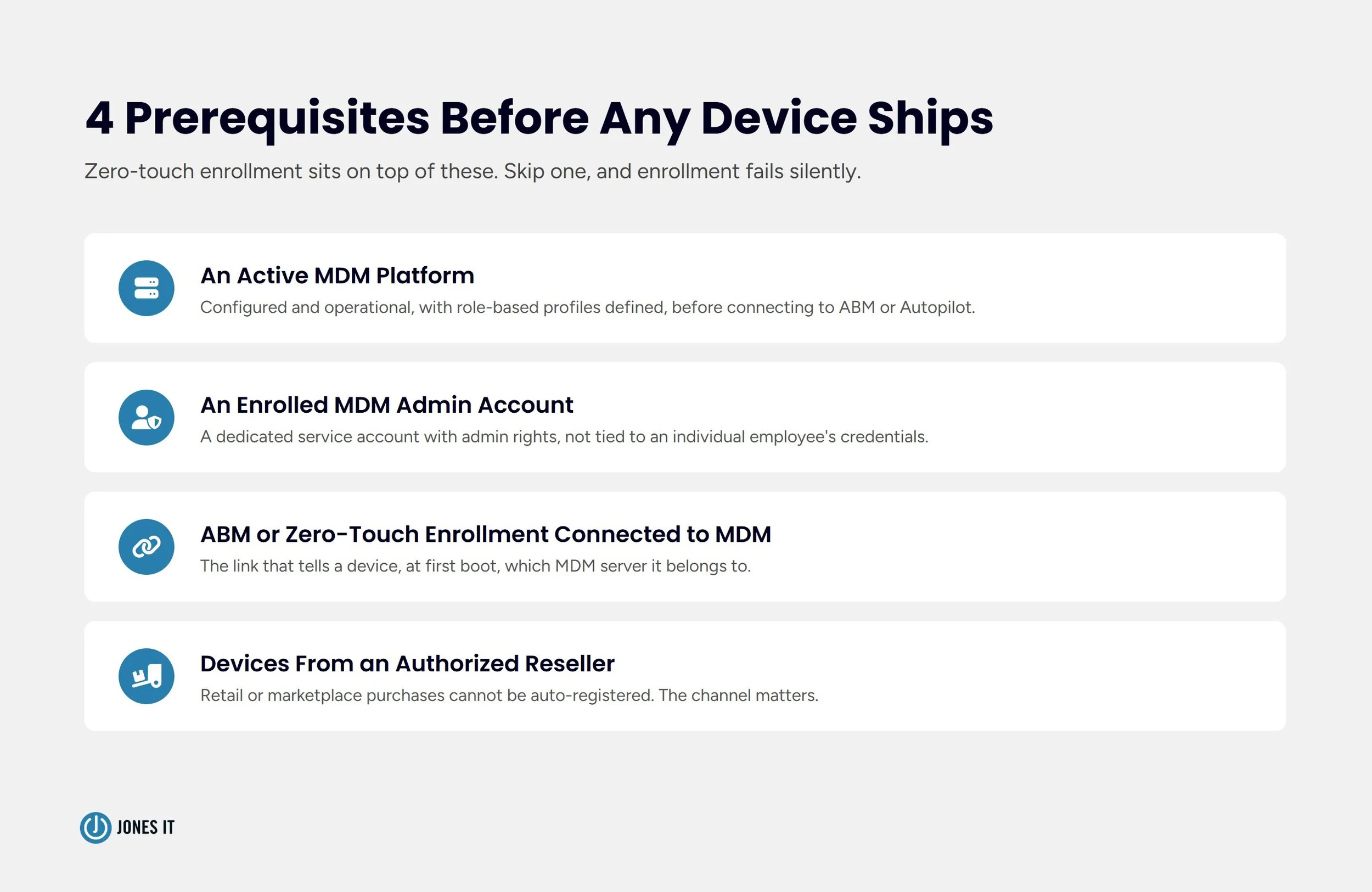 4 Prerequisites Before Any Device Ships

Zero-touch enrollment sits on top of these. Skip one, and enrollment fails silently.

An Active MDM Platform

Configured and operational, with role-based profiles defined, before connecting to ABM or Autopilot.

An Enrolled MDM Admin Account

A dedicated service account with admin rights, not tied to an individual employee's credentials.

ABM or Zero-Touch Enrollment Connected to MDM

The link that tells a device, at first boot, which MDM server it belongs to.

Devices From an Authorized Reseller

Retail or marketplace purchases cannot be auto-registered. The channel matters.

JONES IT